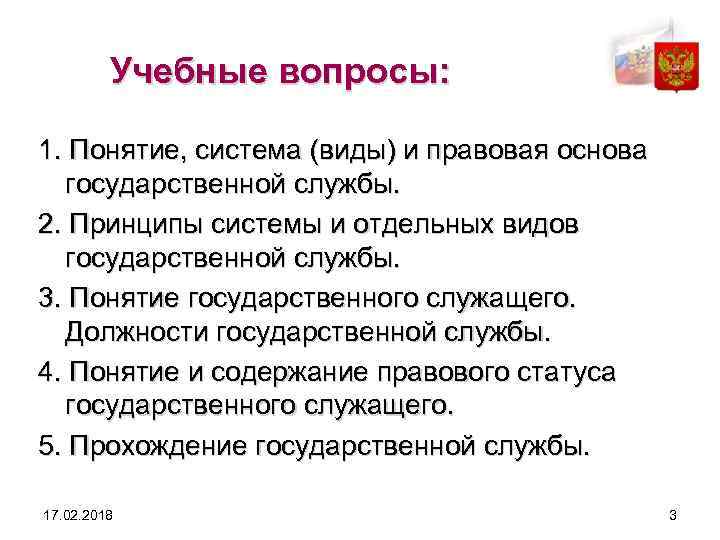 Учебные вопросы:

1. Понятие, система (виды) и правовая основа государственной службы.

2. Принципы системы и отдельных видов государственной службы.

3. Понятие государственного служащего. Должности государственной службы.

4. Понятие и содержание правового статуса государственного служащего.

5. Прохождение государственной службы.

17.02.2018

3